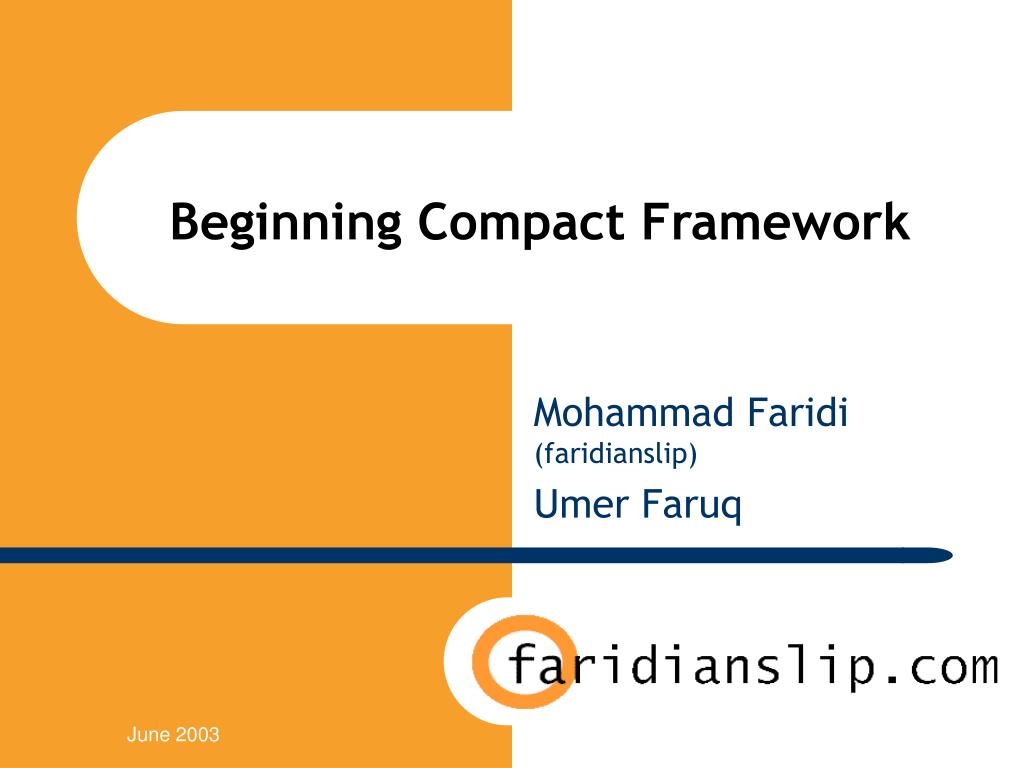 Beginning Compact Framework

Mohammad Faridi
(faridianslip)

Umer Faruq

faridianslip.com

June 2003